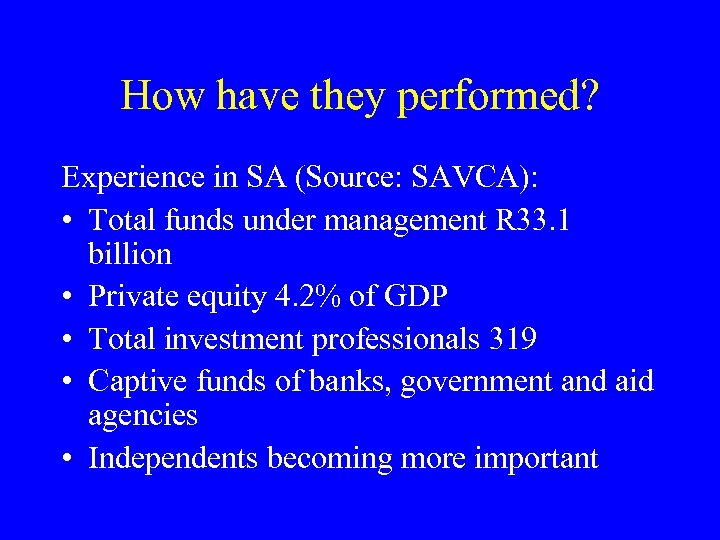 How have they performed?

Experience in SA (Source: SAVCA):

• Total funds under management R33.1 billion
• Private equity 4.2% of GDP
• Total investment professionals 319
• Captive funds of banks, government and aid agencies
• Independents becoming more important